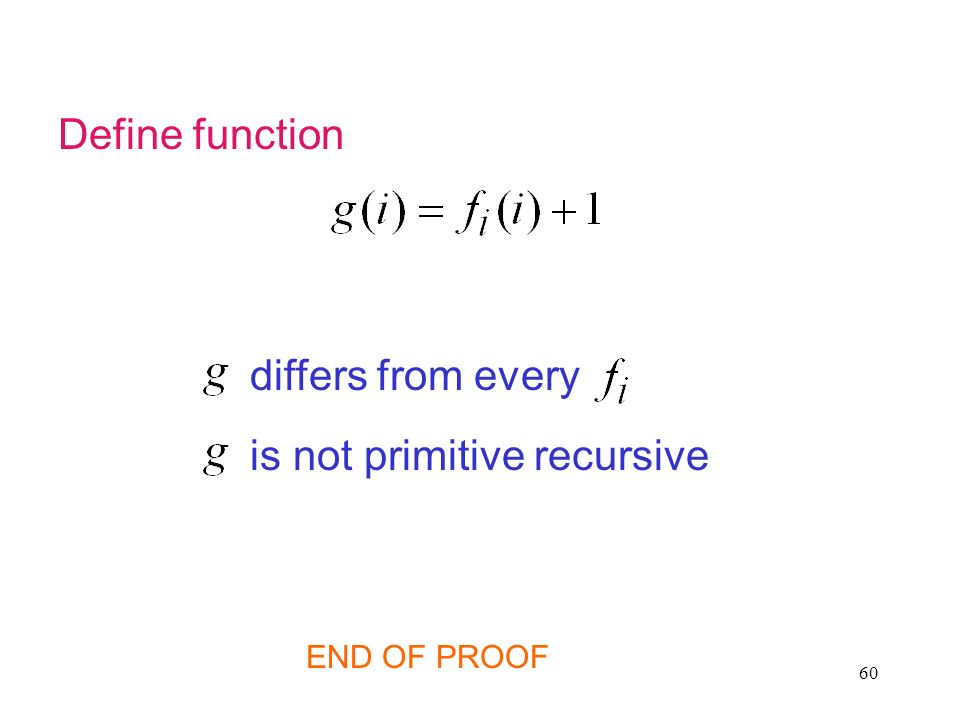 Define function

$g(i) = f_i(i) + 1$

$g$ differs from every $f_i$

$g$ is not primitive recursive

END OF PROOF

60